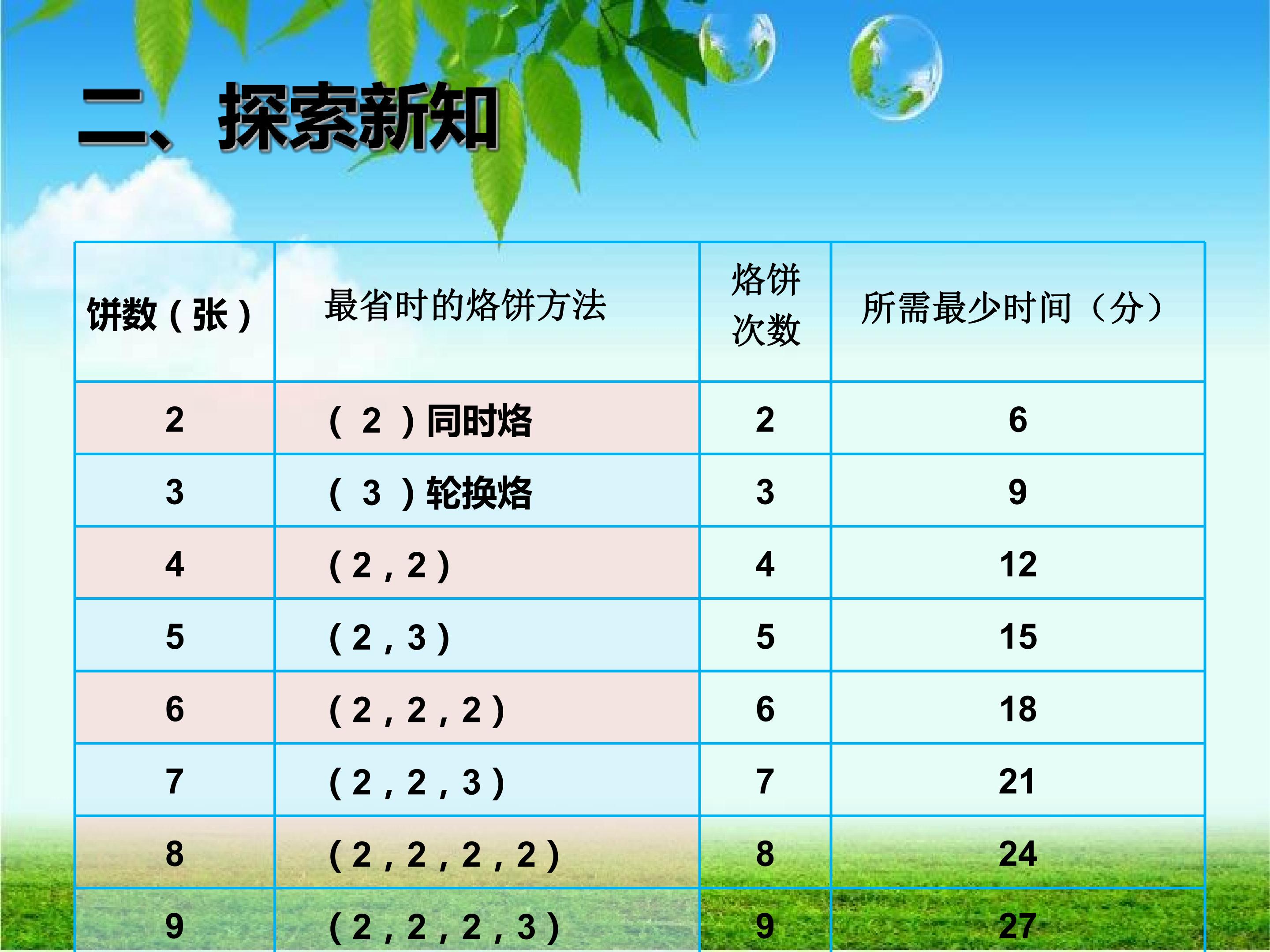 二、探索新知

| 饼数(张) | 最省时的烙饼方法 | 烙饼次数 | 所需最少时间(分) |
|---|---|---|---|
| 2 | (2)同时烙 | 2 | 6 |
| 3 | (3)轮换烙 | 3 | 9 |
| 4 | (2,2) | 4 | 12 |
| 5 | (2,3) | 5 | 15 |
| 6 | (2,2,2) | 6 | 18 |
| 7 | (2,2,3) | 7 | 21 |
| 8 | (2,2,2,2) | 8 | 24 |
| 9 | (2,2,2,3) | 9 | 27 |